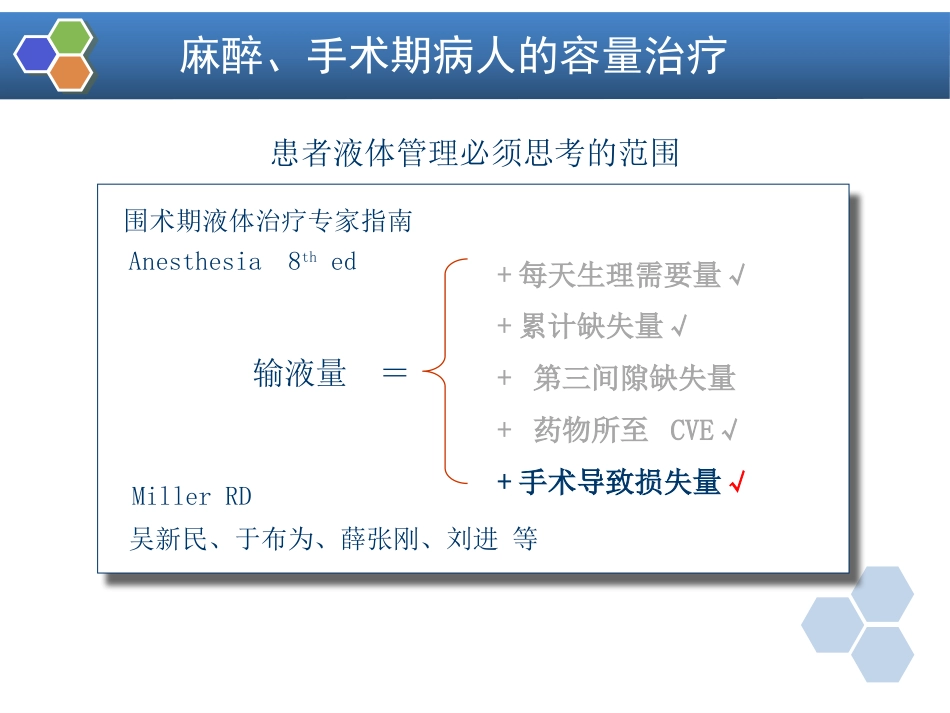 麻醉、手术期病人的容量治疗

患者液体管理必须思考的范围

围术期液体治疗专家指南
Anesthesia 8$^{th}$ ed

输液量 =

+ 每天生理需要量 √
+ 累计缺失量 √
+ 第三间隙缺失量
+ 药物所至 CVE √
+ 手术导致损失量 √

Miller RD
吴新民、于布为、薛张刚、刘进 等